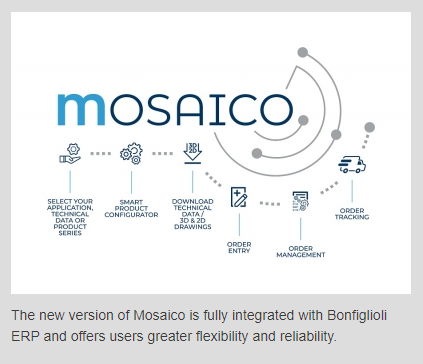 mOSAICO

3D 2D

SELECT YOUR APPLICATION, TECHNICAL DATA OR PRODUCT SERIES

SMART PRODUCT CONFIGURATOR

DOWNLOAD TECHNICAL DATA / 3D & 2D DRAWINGS

ORDER ENTRY

ORDER MANAGEMENT

ORDER TRACKING

The new version of Mosaico is fully integrated with Bonfiglioli ERP and offers users greater flexibility and reliability.